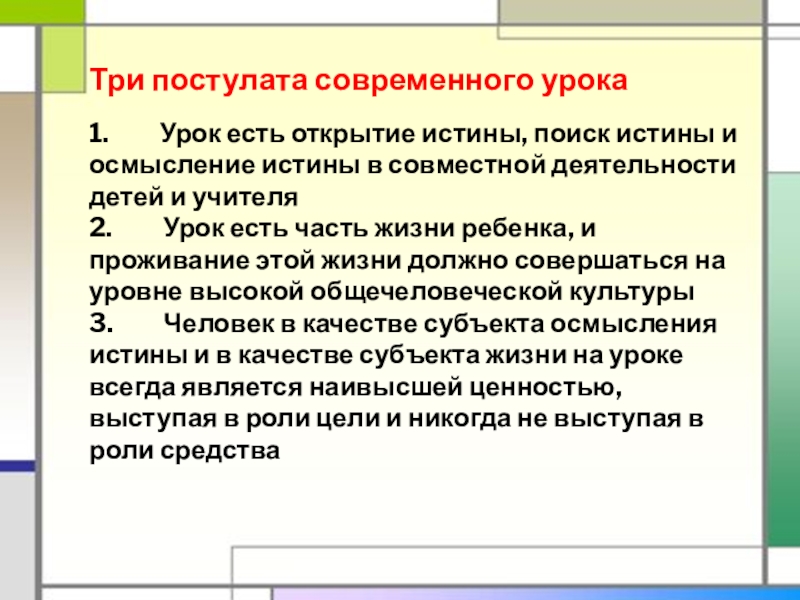 Три постулата современного урока

1. Урок есть открытие истины, поиск истины и осмысление истины в совместной деятельности детей и учителя
2. Урок есть часть жизни ребенка, и проживание этой жизни должно совершаться на уровне высокой общечеловеческой культуры
3. Человек в качестве субъекта осмысления истины и в качестве субъекта жизни на уроке всегда является наивысшей ценностью, выступая в роли цели и никогда не выступая в роли средства